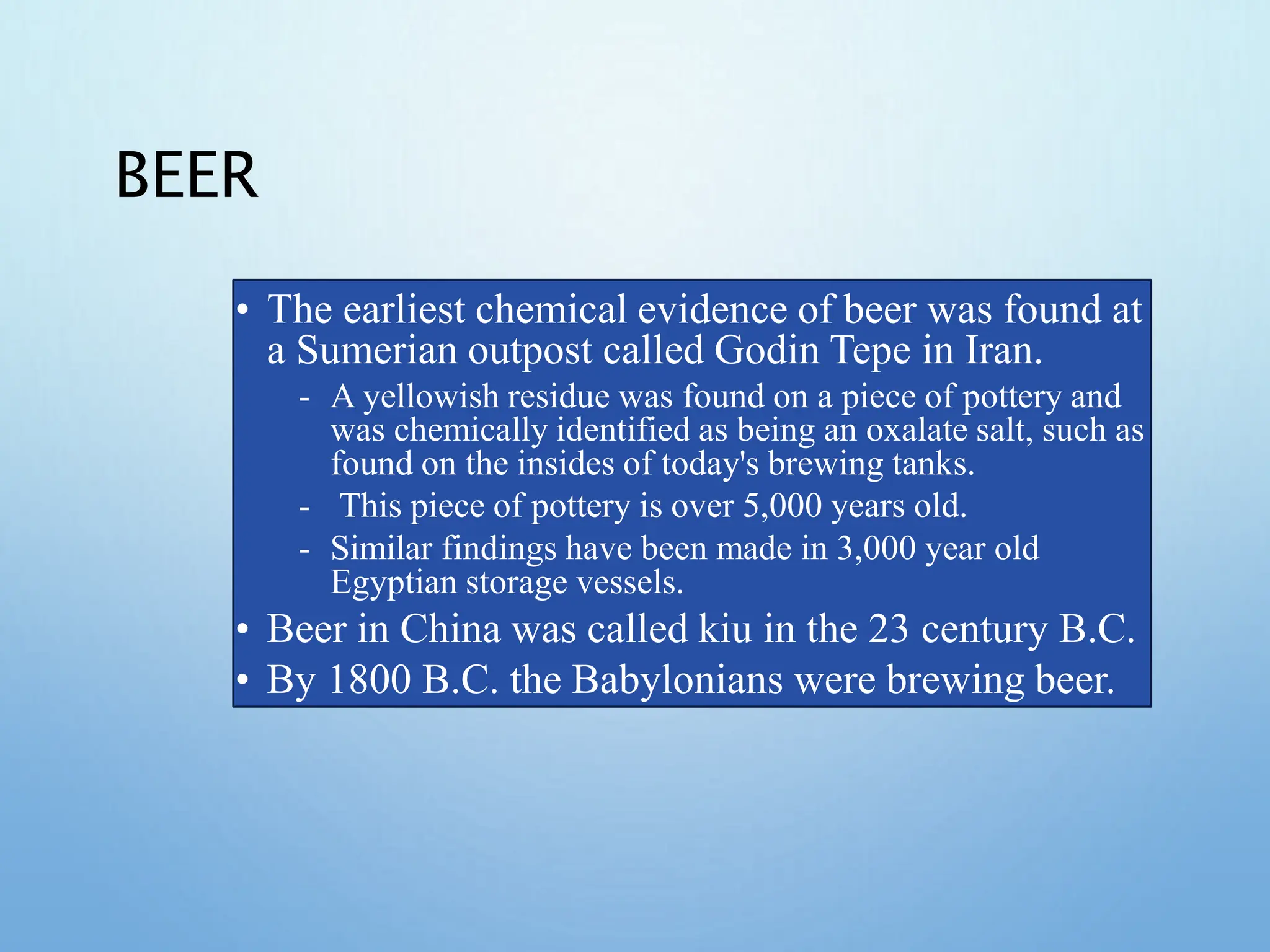 BEER

• The earliest chemical evidence of beer was found at a Sumerian outpost called Godin Tepe in Iran.
- A yellowish residue was found on a piece of pottery and was chemically identified as being an oxalate salt, such as found on the insides of today's brewing tanks.
- This piece of pottery is over 5,000 years old.
- Similar findings have been made in 3,000 year old Egyptian storage vessels.
• Beer in China was called kiu in the 23 century B.C.
• By 1800 B.C. the Babylonians were brewing beer.